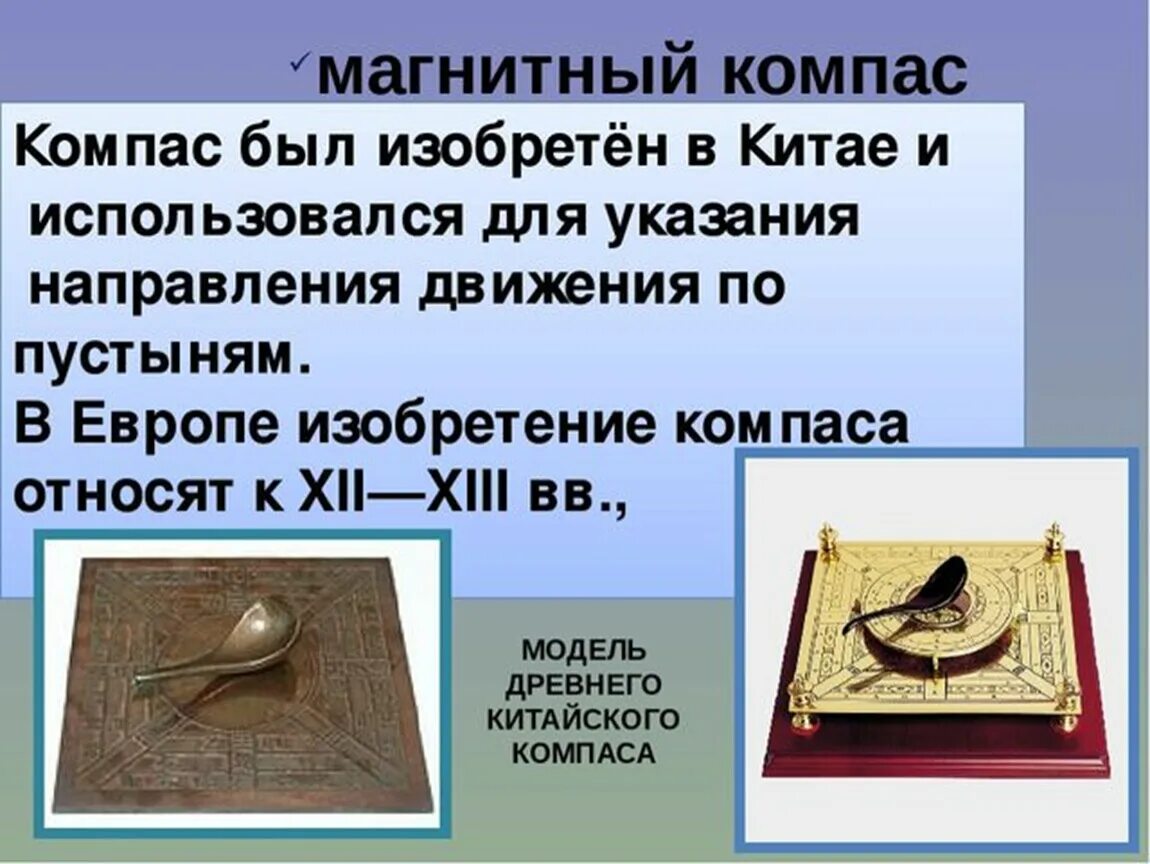 ✓магнитный компас

Компас был изобретён в Китае и использовался для указания направления движения по пустыням.
В Европе изобретение компаса относят к XII—XIII вв.,

МОДЕЛЬ ДРЕВНЕГО КИТАЙСКОГО КОМПАСА